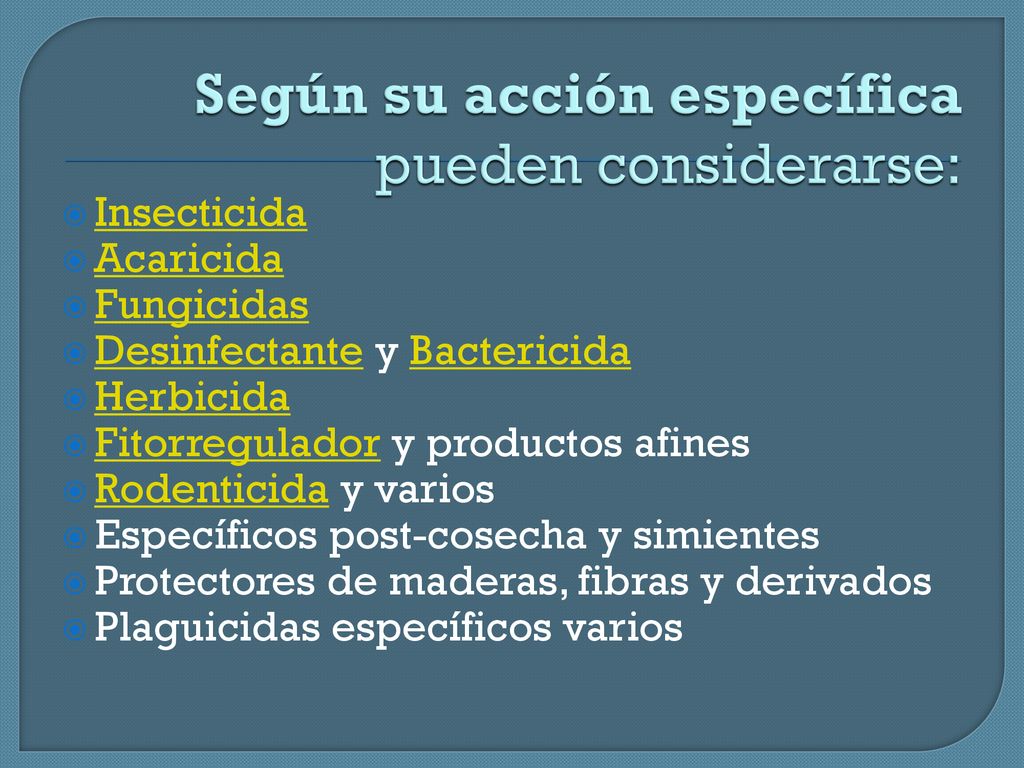 Según su acción específica pueden considerarse:

Insecticida
Acaricida
Fungicidas
Desinfectante y Bactericida
Herbicida
Fitorregulador y productos afines
Rodenticida y varios
Específicos post-cosecha y simientes
Protectores de maderas, fibras y derivados
Plaguicidas específicos varios